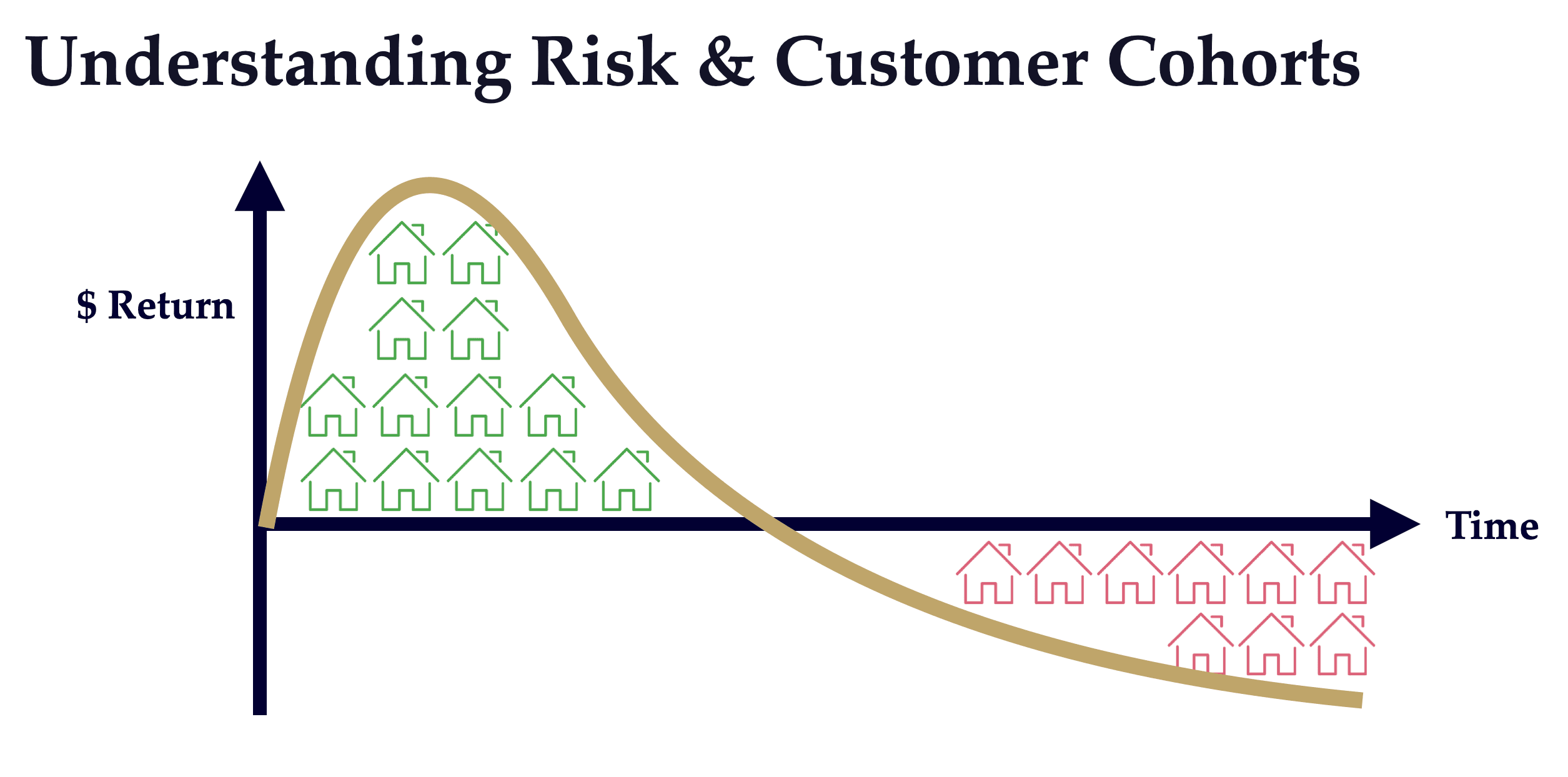 Understanding Risk & Customer Cohorts

$ Return

Time